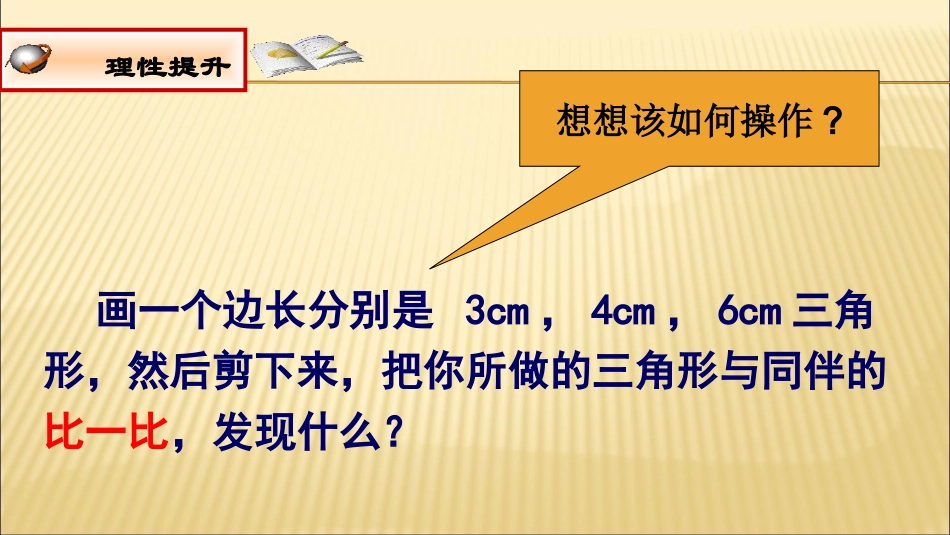 理性提升

想想该如何操作？

画一个边长分别是 3cm， 4cm， 6cm 三角形，然后剪下来，把你所做的三角形与同伴的比一比，发现什么？